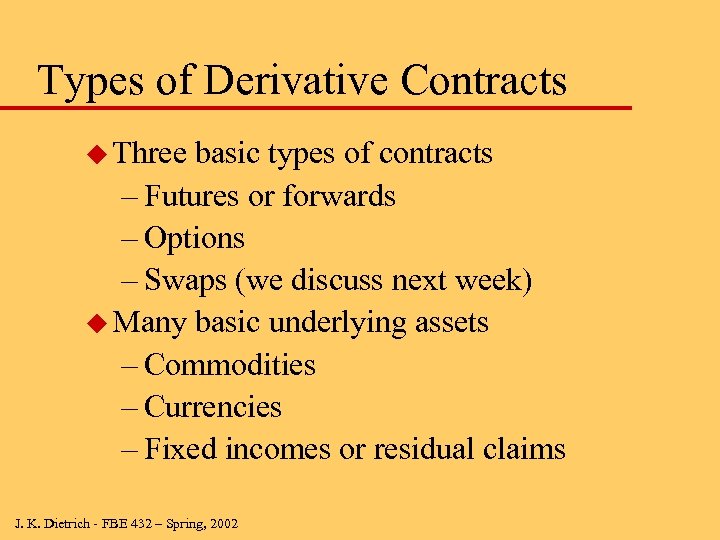 Types of Derivative Contracts

◆ Three basic types of contracts
– Futures or forwards
– Options
– Swaps (we discuss next week)
◆ Many basic underlying assets
– Commodities
– Currencies
– Fixed incomes or residual claims

J. K. Dietrich - FBE 432 – Spring, 2002